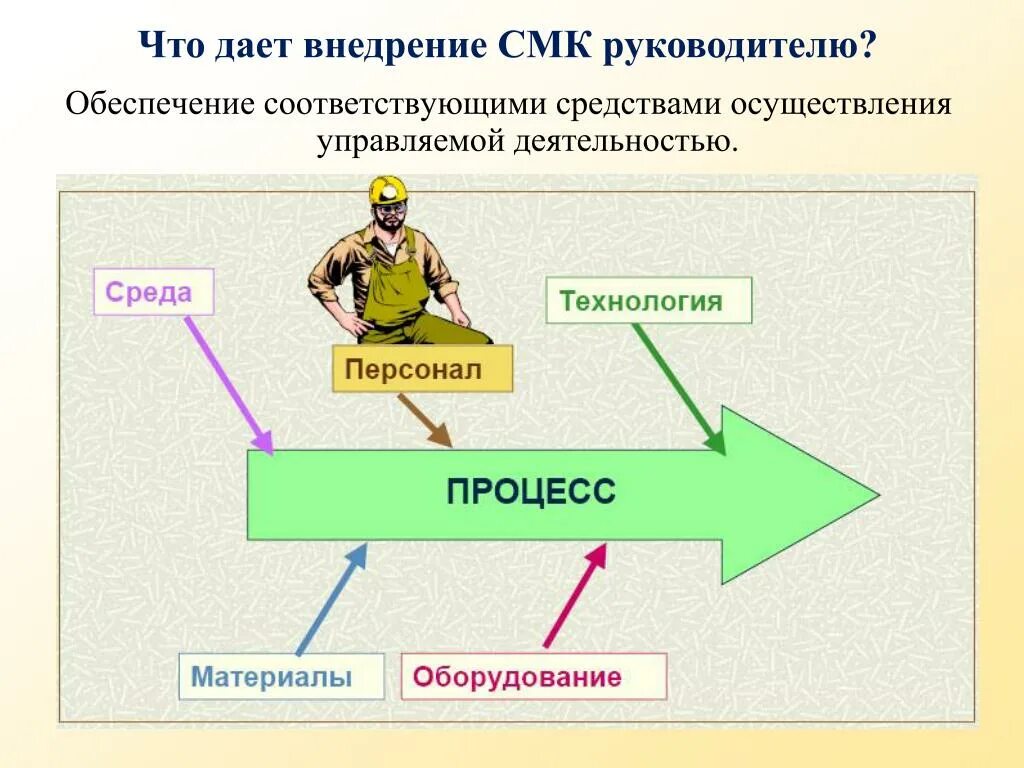 Что дает внедрение СМК руководителю?

Обеспечение соответствующими средствами осуществления управляемой деятельностью.

Среда

Персонал

Технология

ПРОЦЕСС

Материалы

Оборудование